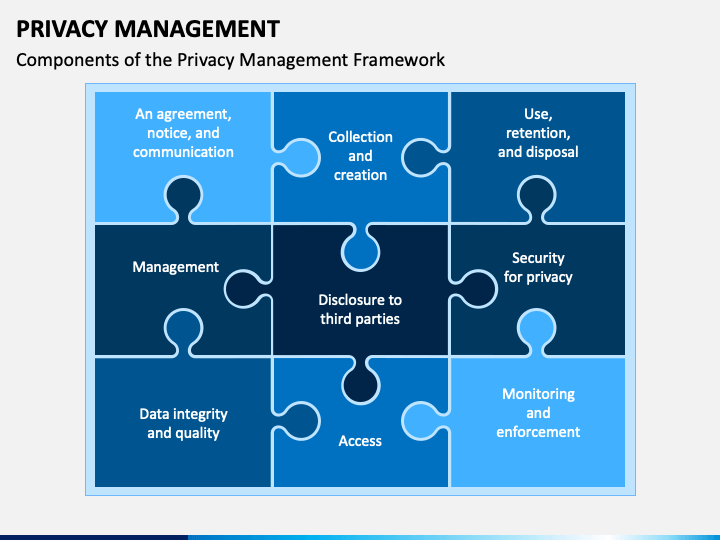 PRIVACY MANAGEMENT

Components of the Privacy Management Framework

An agreement, notice, and communication

Collection and creation

Use, retention, and disposal

Management

Disclosure to third parties

Security for privacy

Data integrity and quality

Access

Monitoring and enforcement